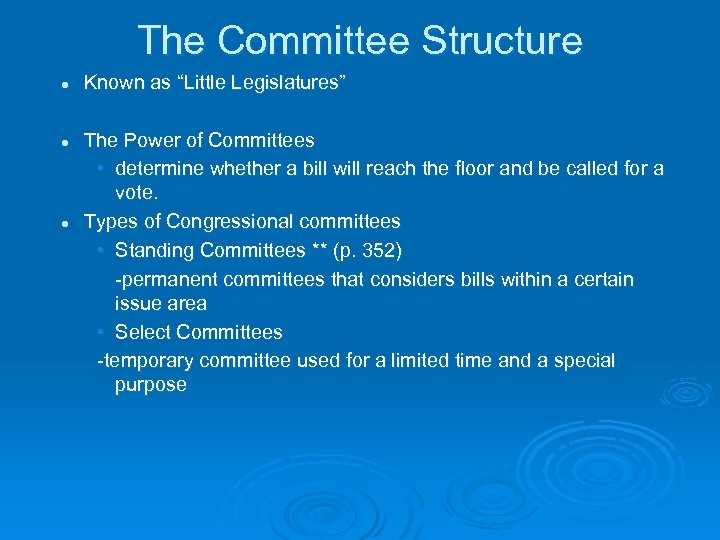 The Committee Structure

- Known as “Little Legislatures”

- The Power of Committees
  - determine whether a bill will reach the floor and be called for a vote.
- Types of Congressional committees
  - Standing Committees ** (p. 352)
    -permanent committees that considers bills within a certain issue area
  - Select Committees
  -temporary committee used for a limited time and a special purpose